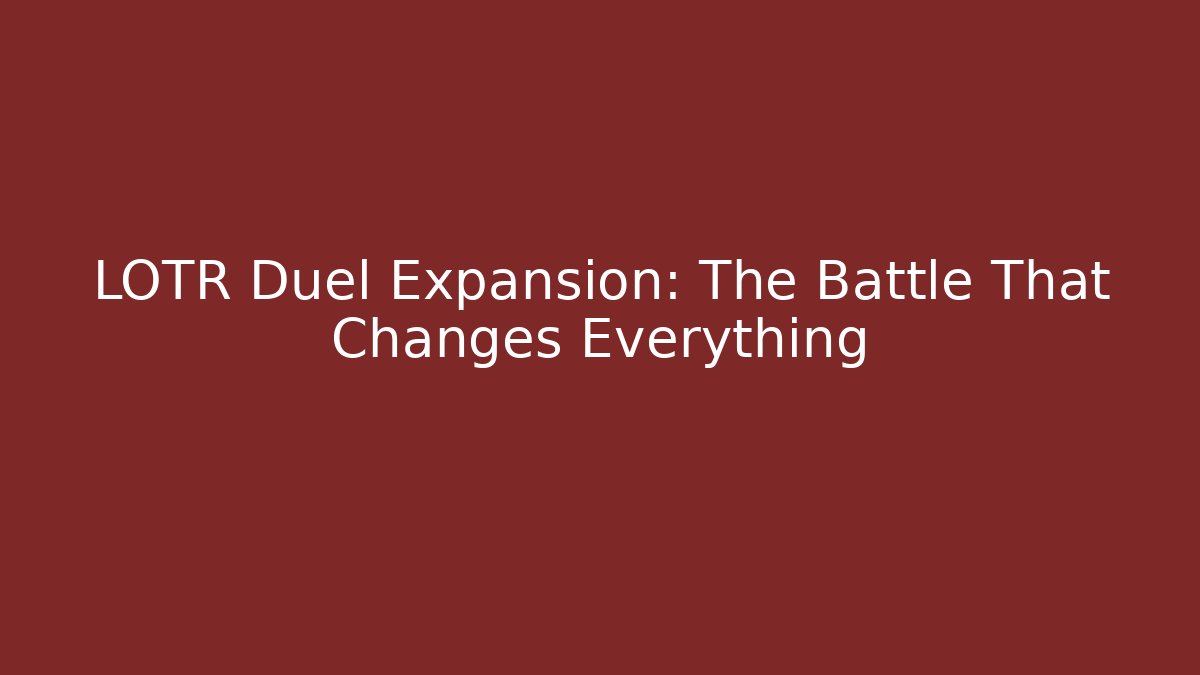 LOTR Duel Expansion: The Battle That Changes Everything